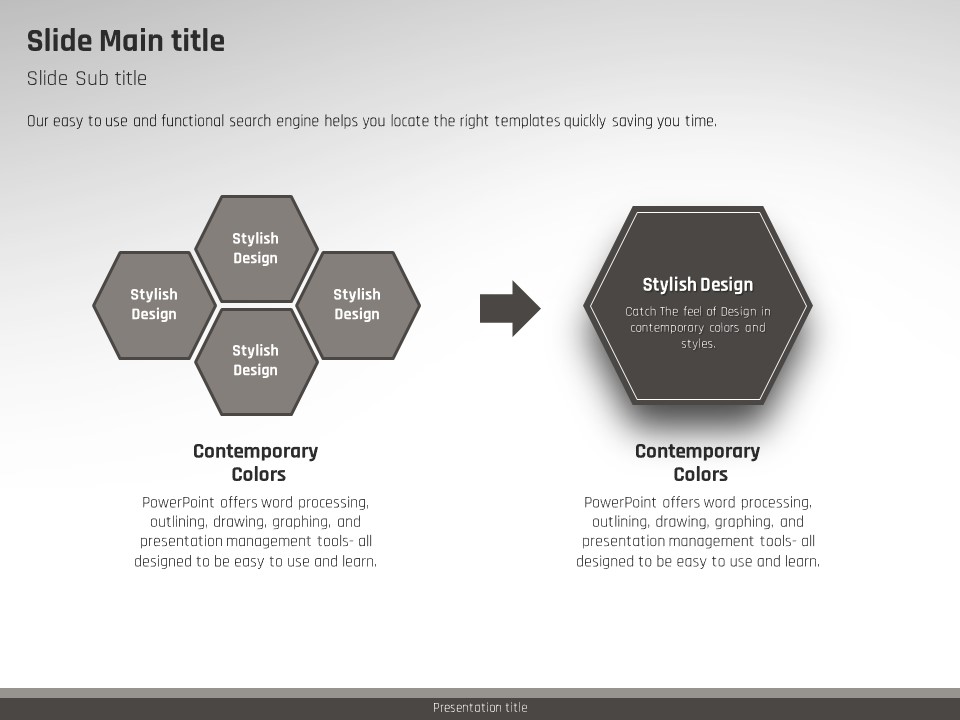 Slide Main title

Slide Sub title

Our easy to use and functional search engine helps you locate the right templates quickly saving you time.

Stylish Design

Stylish Design

Stylish Design

Stylish Design

Stylish Design

Catch The feel of Design in contemporary colors and styles.

Contemporary Colors

PowerPoint offers word processing, outlining, drawing, graphing, and presentation management tools- all designed to be easy to use and learn.

Contemporary Colors

PowerPoint offers word processing, outlining, drawing, graphing, and presentation management tools- all designed to be easy to use and learn.

Presentation title